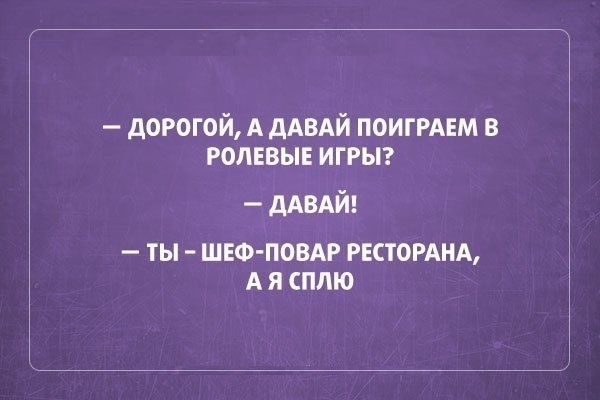 — ДОРОГОЙ, А ДАВАЙ ПОИГРАЕМ В РОЛЕВЫЕ ИГРЫ?

— ДАВАЙ!

— ТЫ - ШЕФ-ПОВАР РЕСТОРАНА, А Я СПЛЮ